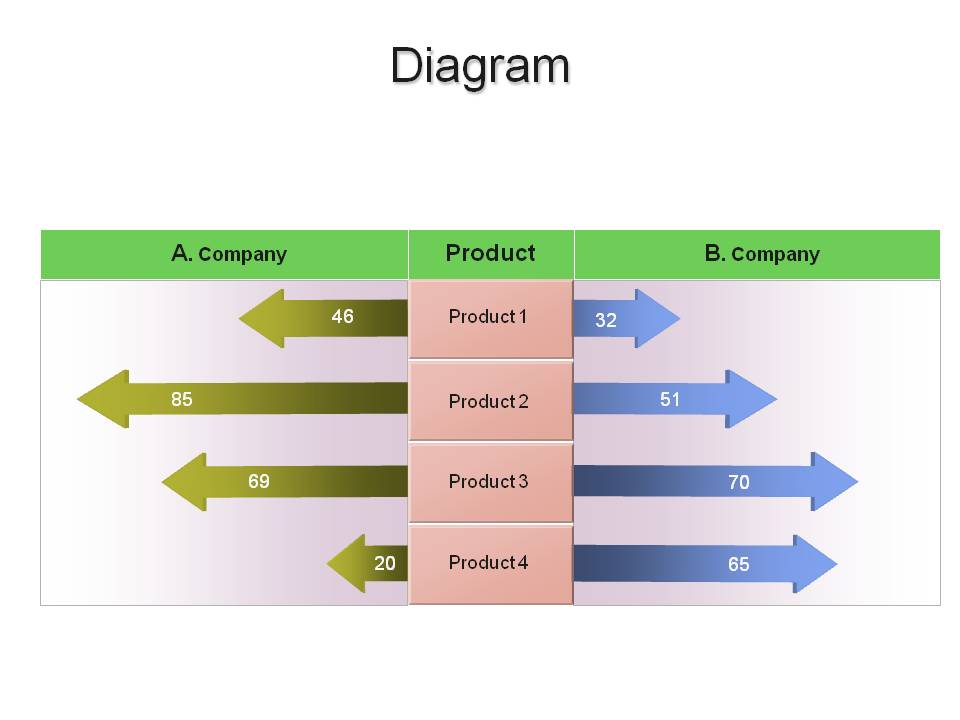 Diagram

| A. Company | Product | B. Company |
|---|---|---|
| 46 | Product 1 | 32 |
| 85 | Product 2 | 51 |
| 69 | Product 3 | 70 |
| 20 | Product 4 | 65 |